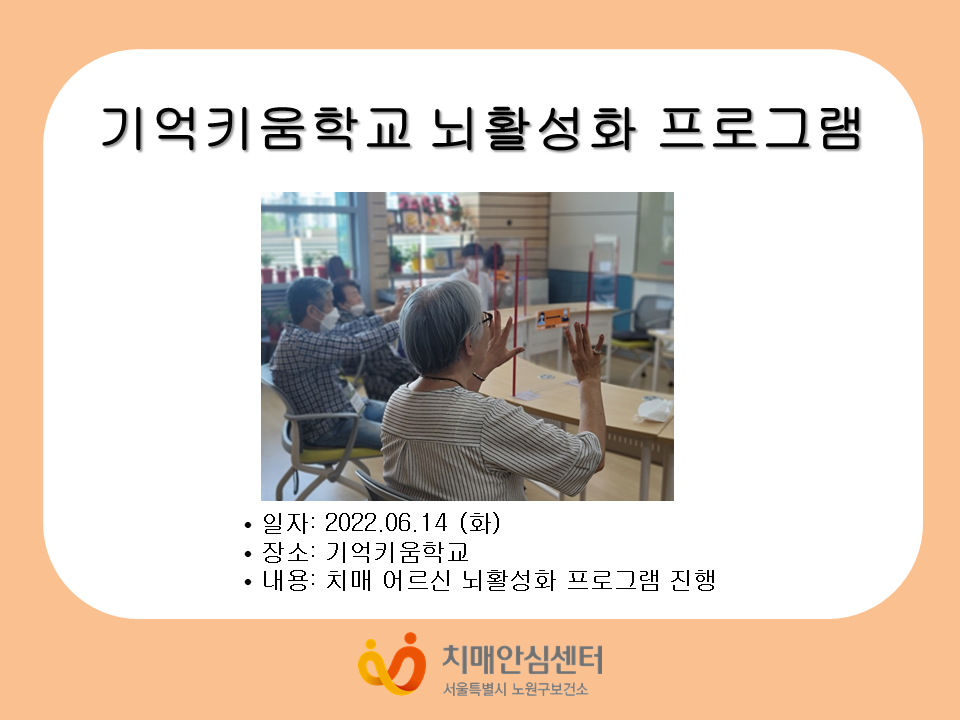 기억키움학교 뇌활성화 프로그램

• 일자: 2022.06.14 (화)
• 장소: 기억키움학교
• 내용: 치매 어르신 뇌활성화 프로그램 진행

치매안심센터
서울특별시 노원구보건소